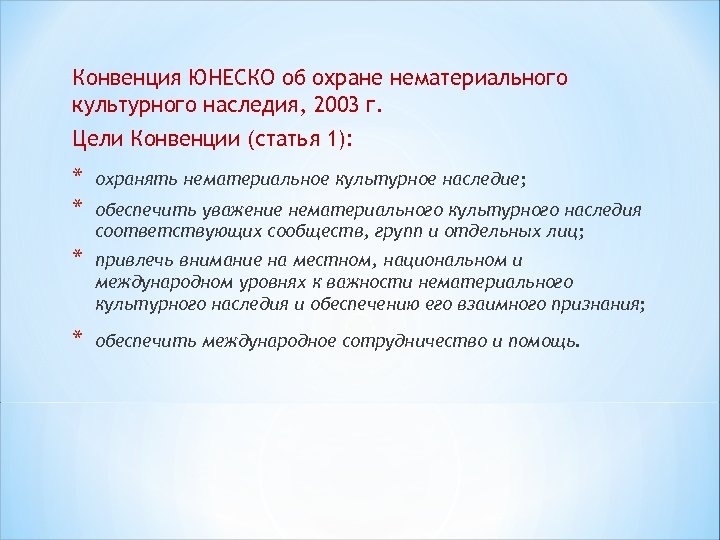 Конвенция ЮНЕСКО об охране нематериального культурного наследия, 2003 г.

Цели Конвенции (статья 1):

* охранять нематериальное культурное наследие;

* обеспечить уважение нематериального культурного наследия соответствующих сообществ, групп и отдельных лиц;

* привлечь внимание на местном, национальном и международном уровнях к важности нематериального культурного наследия и обеспечению его взаимного признания;

* обеспечить международное сотрудничество и помощь.